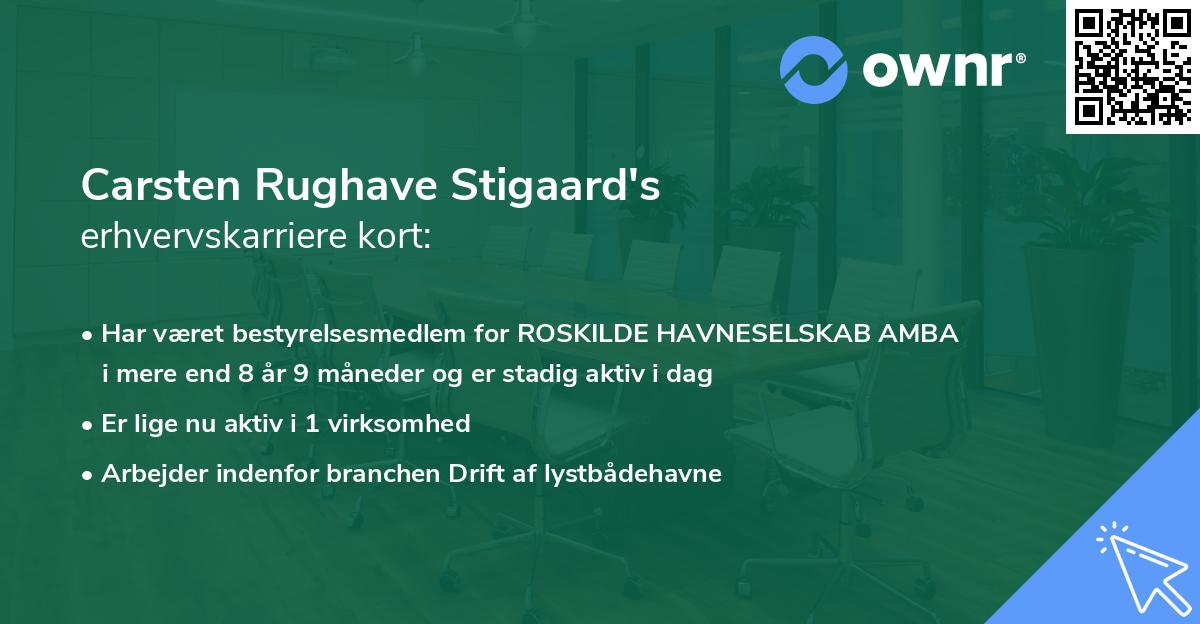 ownr®

Carsten Rughave Stigaard's
erhvervskarriere kort:

• Har været bestyrelsesmedlem for ROSKILDE HAVNESELSKAB AMBA i mere end 8 år 9 måneder og er stadig aktiv i dag
• Er lige nu aktiv i 1 virksomhed
• Arbejder indenfor branchen Drift af lystbådehavne